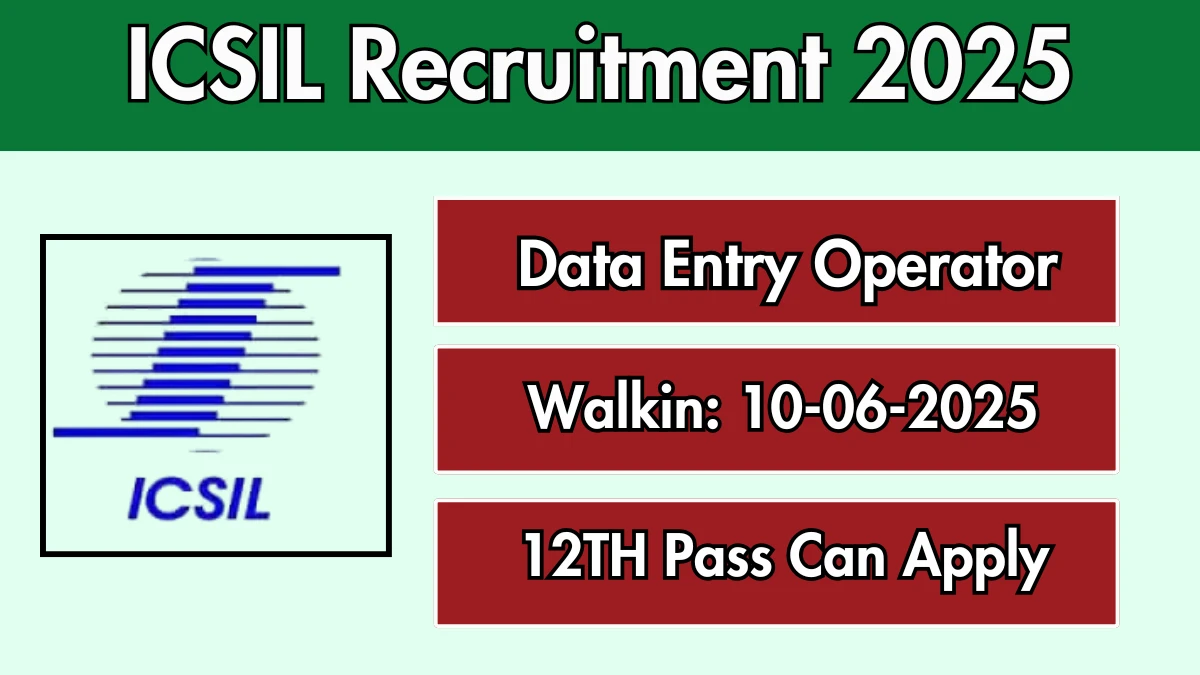 ICSIL Recruitment 2025

ICSIL

Data Entry Operator

Walkin: 10-06-2025

12TH Pass Can Apply